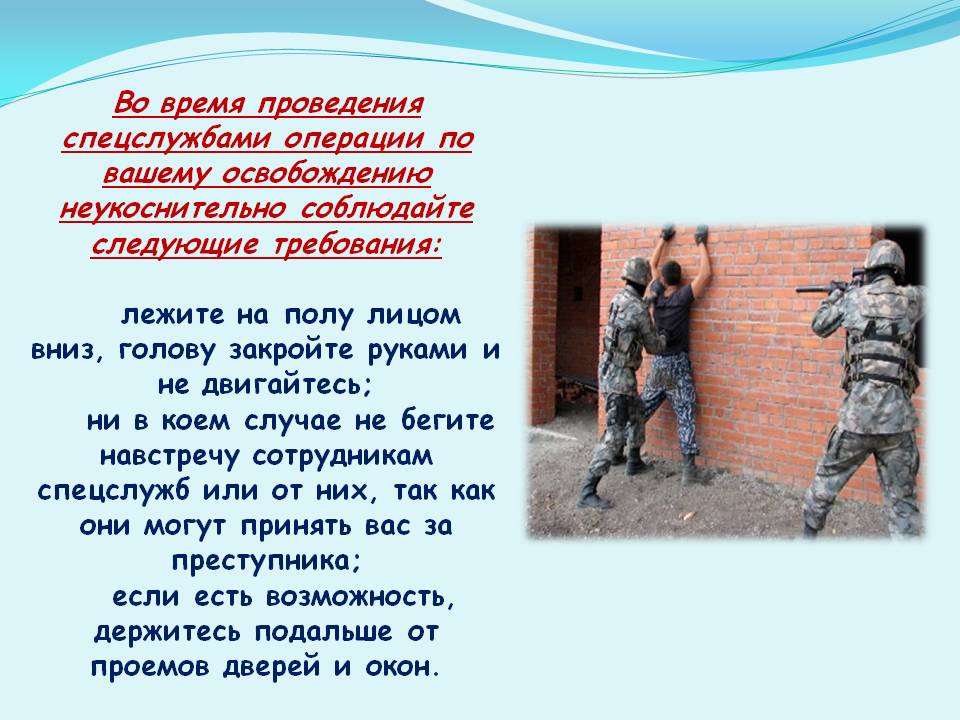 Во время проведения спецслужбами операции по вашему освобождению неукоснительно соблюдайте следующие требования:

лежите на полу лицом вниз, голову закройте руками и не двигайтесь;

ни в коем случае не бегите навстречу сотрудникам спецслужб или от них, так как они могут принять вас за преступника;

если есть возможность, держитесь подальше от проемов дверей и окон.